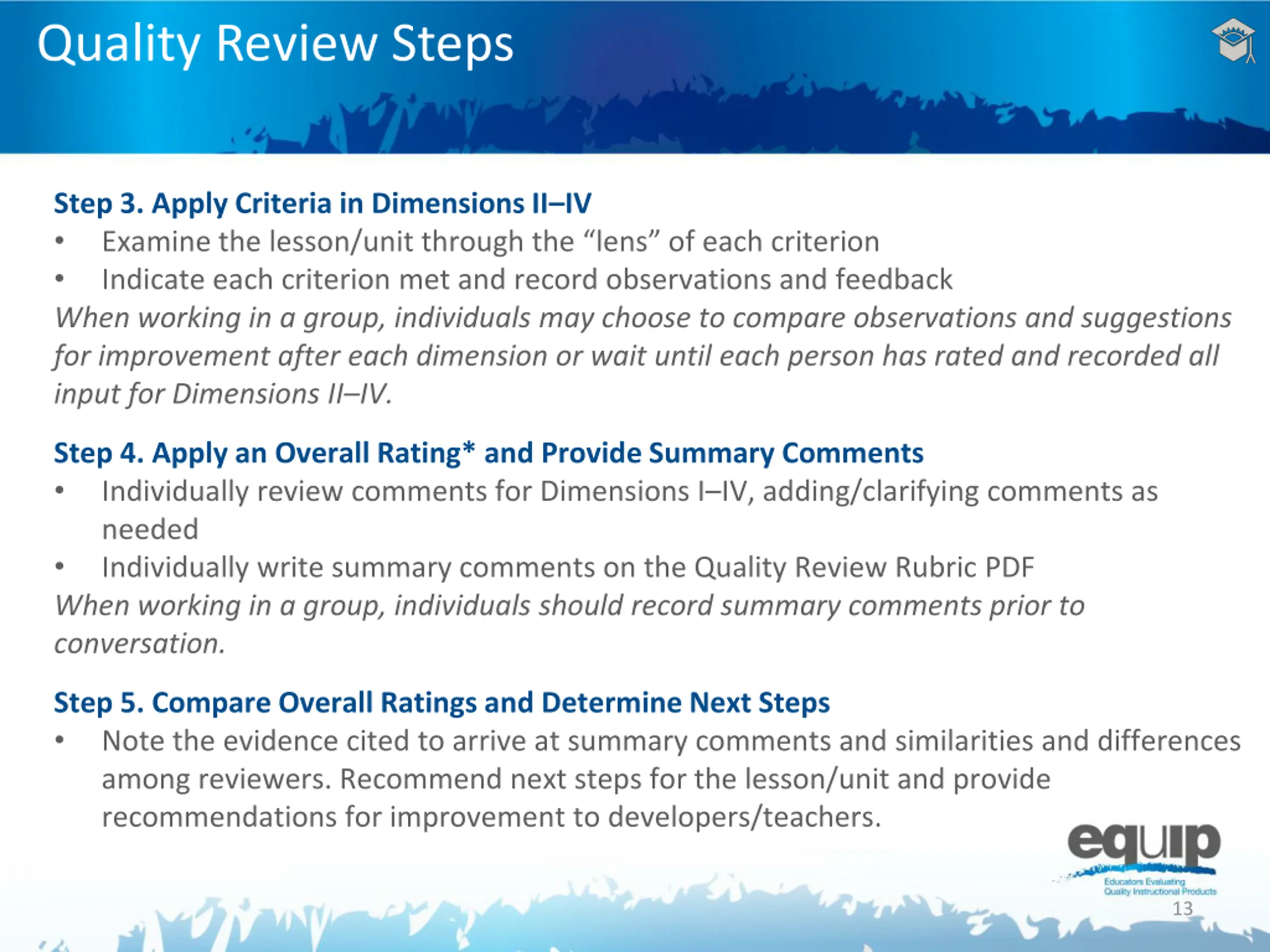 Quality Review Steps

Step 3. Apply Criteria in Dimensions II–IV
• Examine the lesson/unit through the “lens” of each criterion
• Indicate each criterion met and record observations and feedback
When working in a group, individuals may choose to compare observations and suggestions for improvement after each dimension or wait until each person has rated and recorded all input for Dimensions II–IV.

Step 4. Apply an Overall Rating* and Provide Summary Comments
• Individually review comments for Dimensions I–IV, adding/clarifying comments as needed
• Individually write summary comments on the Quality Review Rubric PDF
When working in a group, individuals should record summary comments prior to conversation.

Step 5. Compare Overall Ratings and Determine Next Steps
• Note the evidence cited to arrive at summary comments and similarities and differences among reviewers. Recommend next steps for the lesson/unit and provide recommendations for improvement to developers/teachers.

equip
Educators Evaluating Quality Instructional Products
13